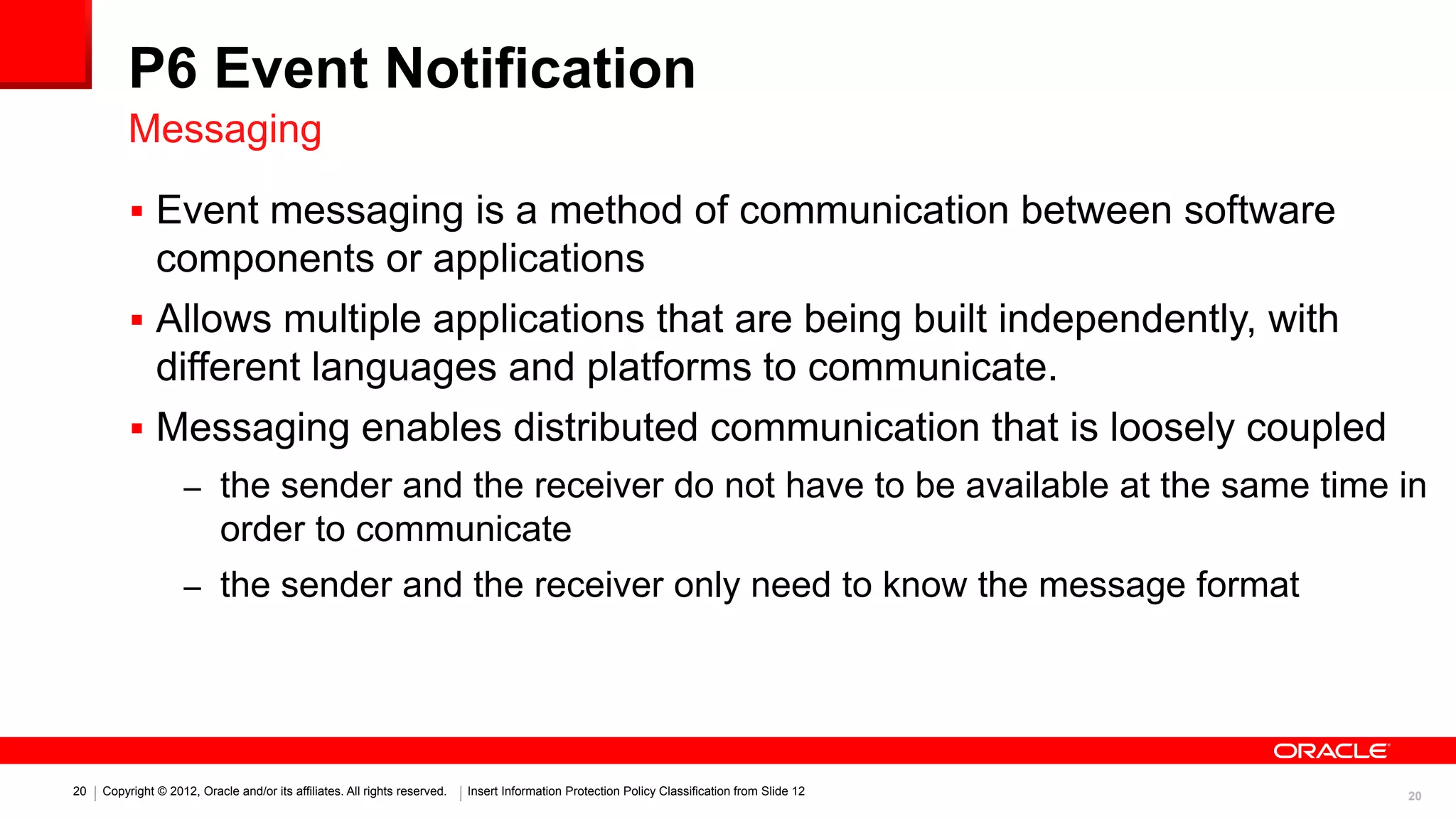 P6 Event Notification

Messaging

▪ Event messaging is a method of communication between software components or applications

▪ Allows multiple applications that are being built independently, with different languages and platforms to communicate.

▪ Messaging enables distributed communication that is loosely coupled

– the sender and the receiver do not have to be available at the same time in order to communicate

– the sender and the receiver only need to know the message format

ORACLE

20 | Copyright © 2012, Oracle and/or its affiliates. All rights reserved. | Insert Information Protection Policy Classification from Slide 12

20